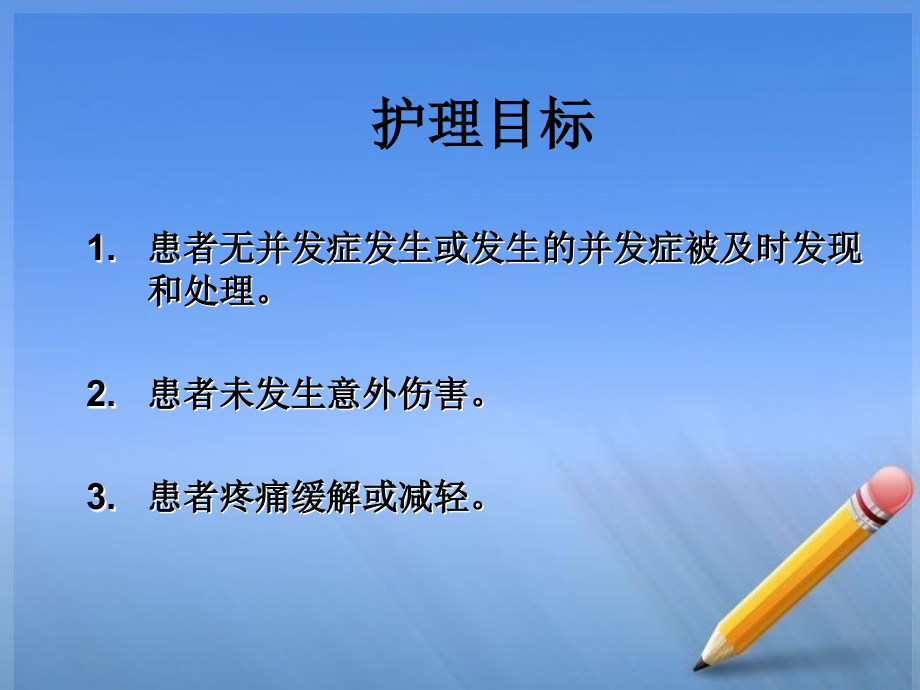 护理目标

1. 患者无并发症发生或发生的并发症被及时发现和处理。

2. 患者未发生意外伤害。

3. 患者疼痛缓解或减轻。